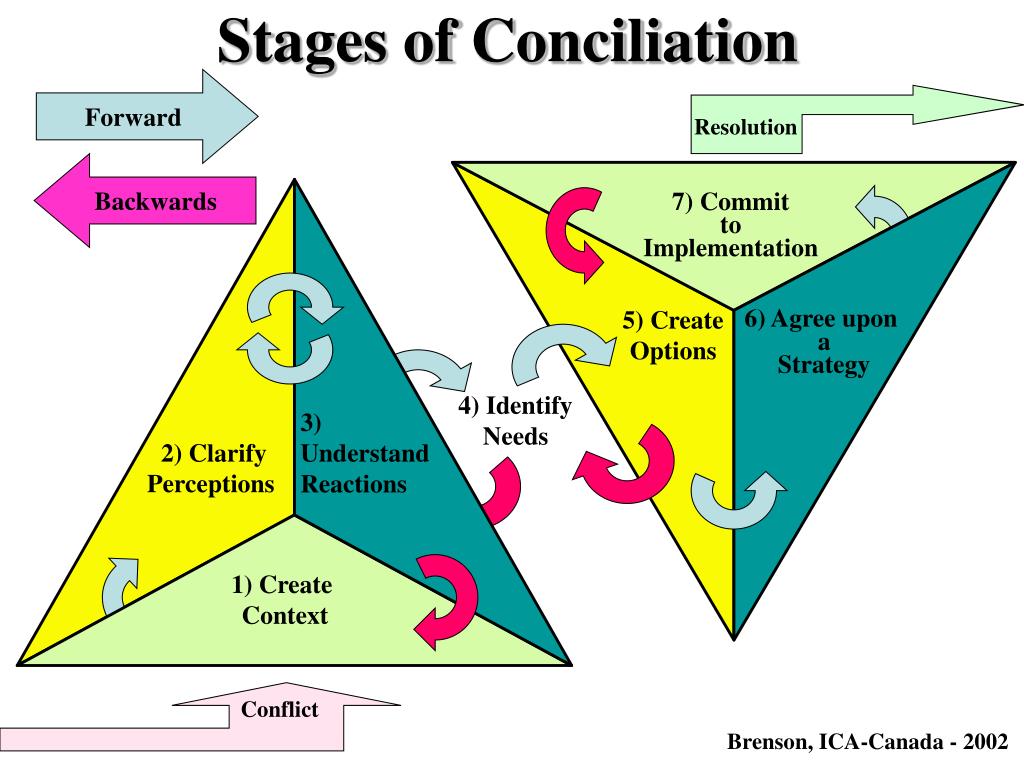 Stages of Conciliation

Forward

Backwards

Resolution

7) Commit to Implementation

5) Create Options

6) Agree upon a Strategy

4) Identify Needs

2) Clarify Perceptions

3) Understand Reactions

1) Create Context

Conflict

Brenson, ICA-Canada - 2002